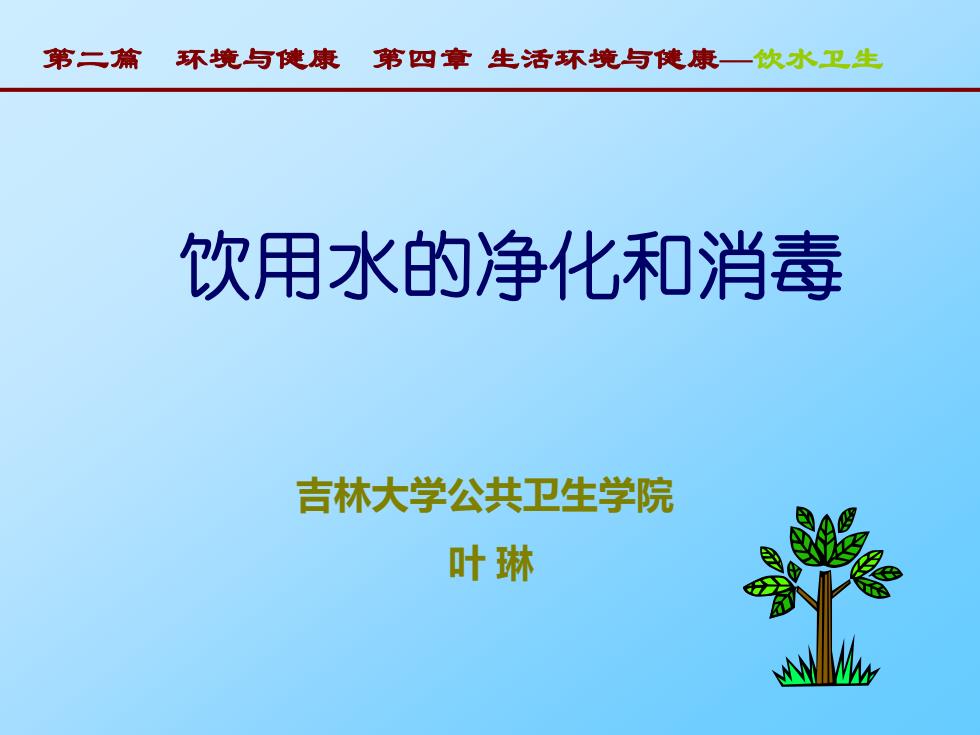 第二篇 环境与健康 第四章 生活环境与健康—饮水卫生

饮用水的净化和消毒

吉林大学公共卫生学院

叶 琳